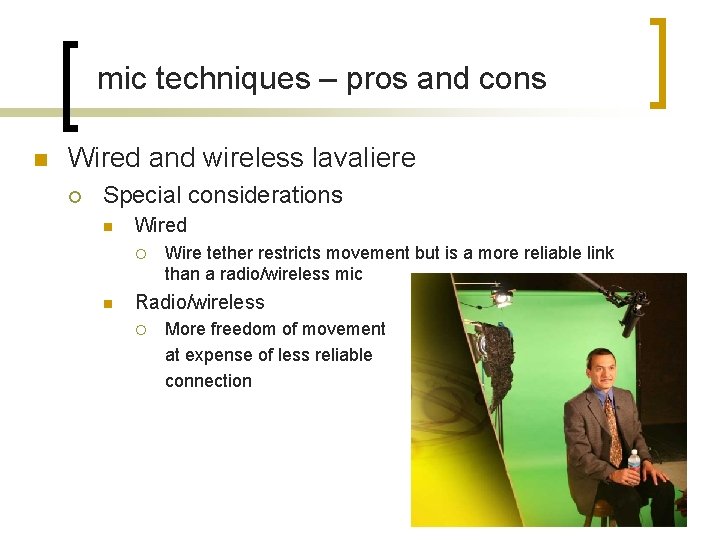 mic techniques – pros and cons

Wired and wireless lavaliere

Special considerations

Wired

Wire tether restricts movement but is a more reliable link than a radio/wireless mic

Radio/wireless

More freedom of movement at expense of less reliable connection